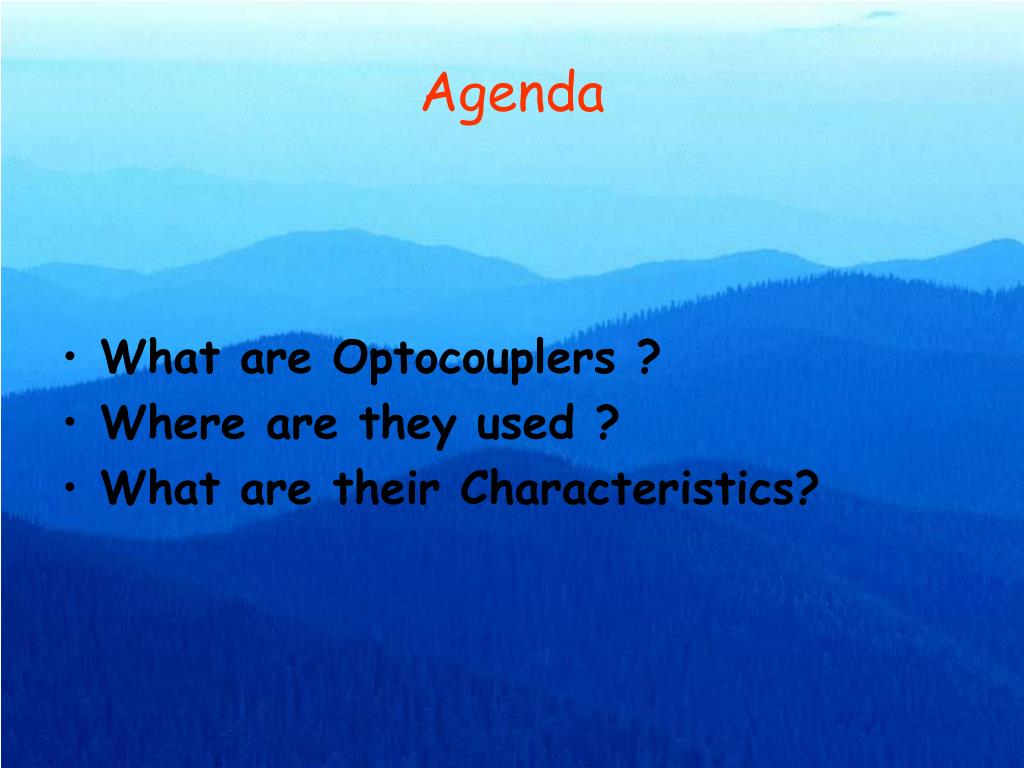 Agenda

• What are Optocouplers ?
• Where are they used ?
• What are their Characteristics?